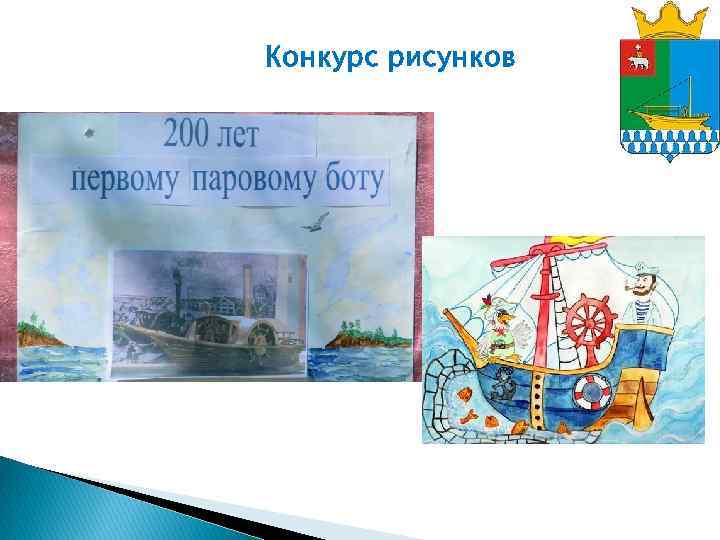 Конкурс рисунков

200 лет
первому паровому боту